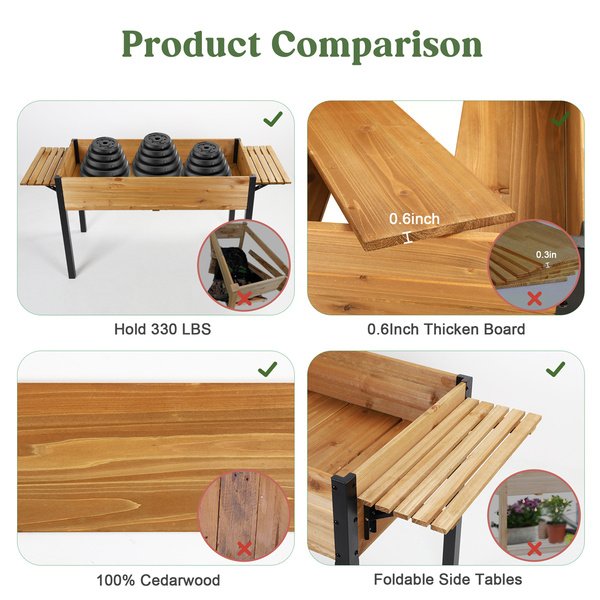 Product Comparison

Hold 330 LBS

0.6inch

0.3in

0.6Inch Thicken Board

100% Cedarwood

Foldable Side Tables